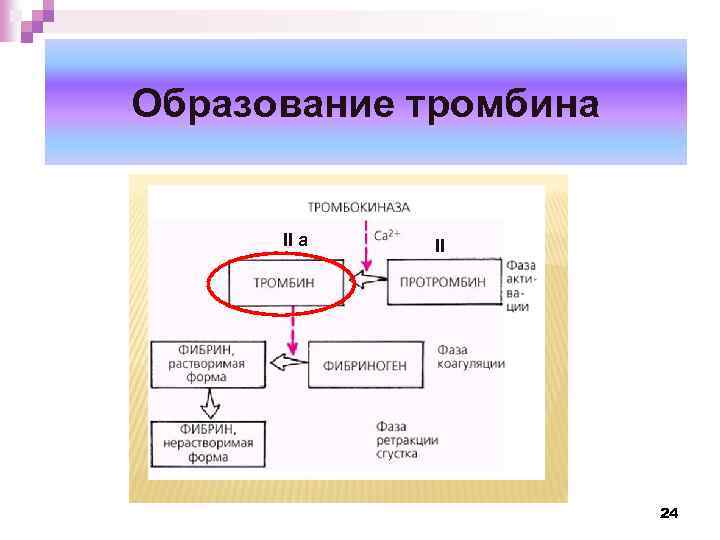 Образование тромбина

ТРОМБОКИНАЗА

II a

$Ca^{2+}$

II

ТРОМБИН

ПРОТРОМБИН

Фаза активации

ФИБРИН, растворимая форма

ФИБРИНОГЕН

Фаза коагуляции

ФИБРИН, нерастворимая форма

Фаза ретракции сгустка

24